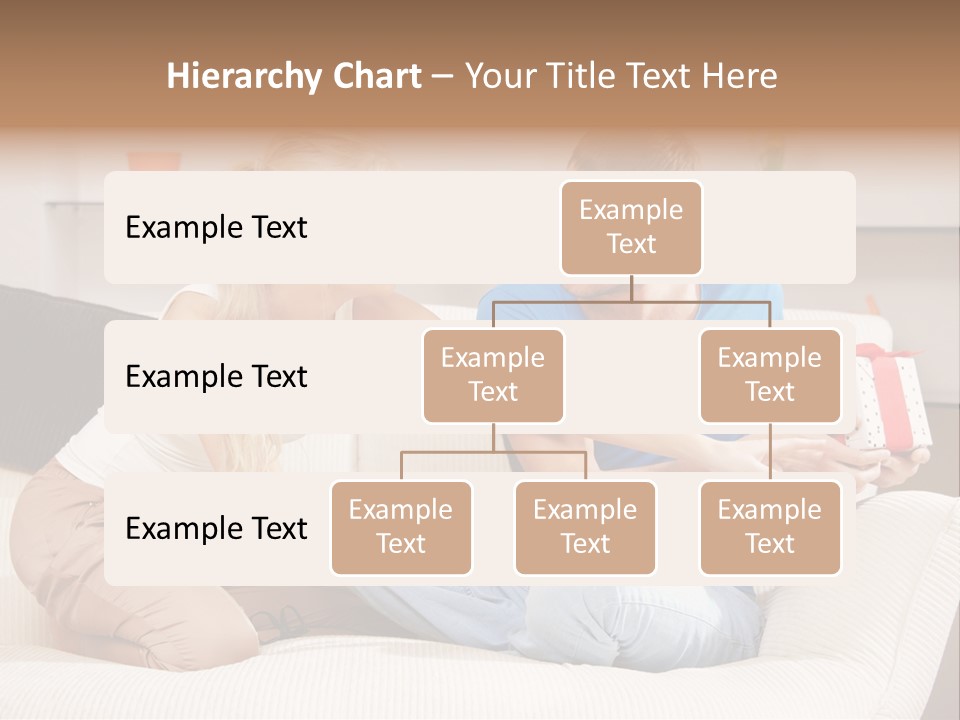 Hierarchy Chart – Your Title Text Here

Example Text

Example Text

Example Text

Example Text

Example Text

Example Text

Example Text

Example Text

Example Text